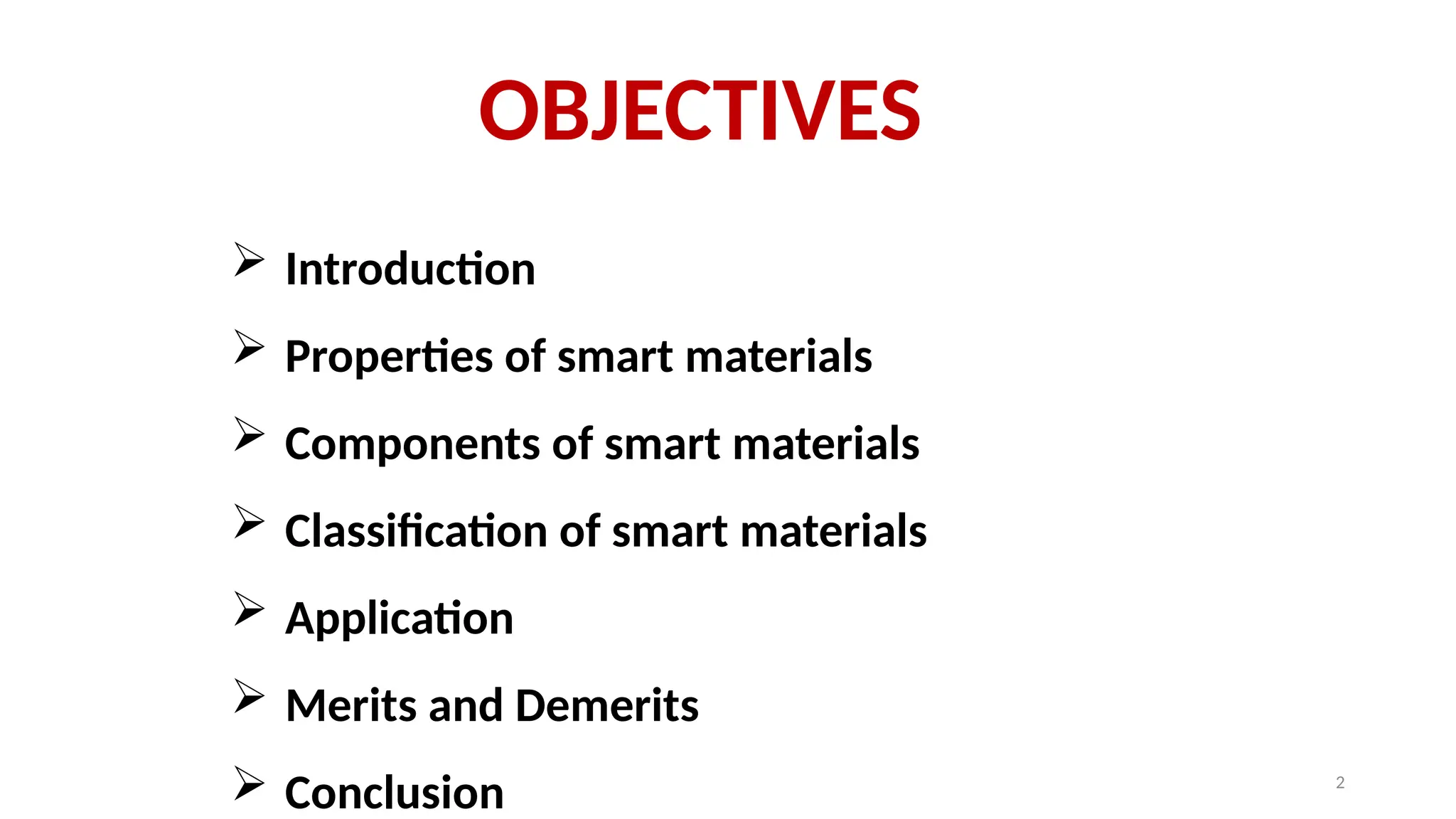 OBJECTIVES

➢ Introduction

➢ Properties of smart materials

➢ Components of smart materials

➢ Classification of smart materials

➢ Application

➢ Merits and Demerits

➢ Conclusion

2